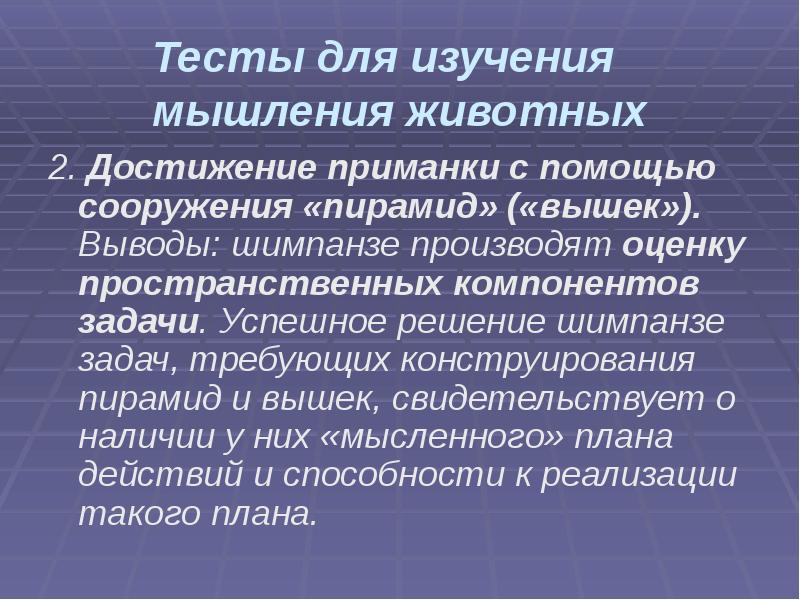 Тесты для изучения мышления животных

2. Достижение приманки с помощью сооружения «пирамид» («вышек»). Выводы: шимпанзе производят оценку пространственных компонентов задачи. Успешное решение шимпанзе задач, требующих конструирования пирамид и вышек, свидетельствует о наличии у них «мысленного» плана действий и способности к реализации такого плана.